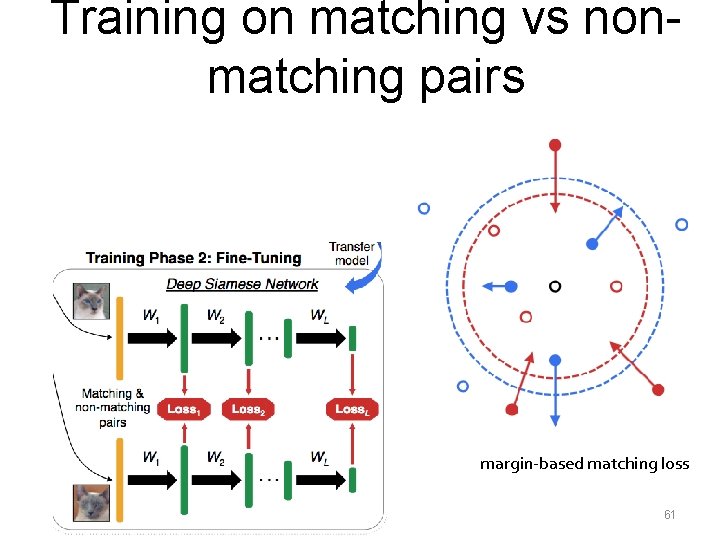 Training on matching vs non-matching pairs

Training Phase 2: Fine-Tuning

Transfer model

Deep Siamese Network

$W_1$ $W_2$ ... $W_L$

Matching & non-matching pairs

$Loss_1$ $Loss_2$ $Loss_L$

$W_1$ $W_2$ ... $W_L$

margin-based matching loss

61